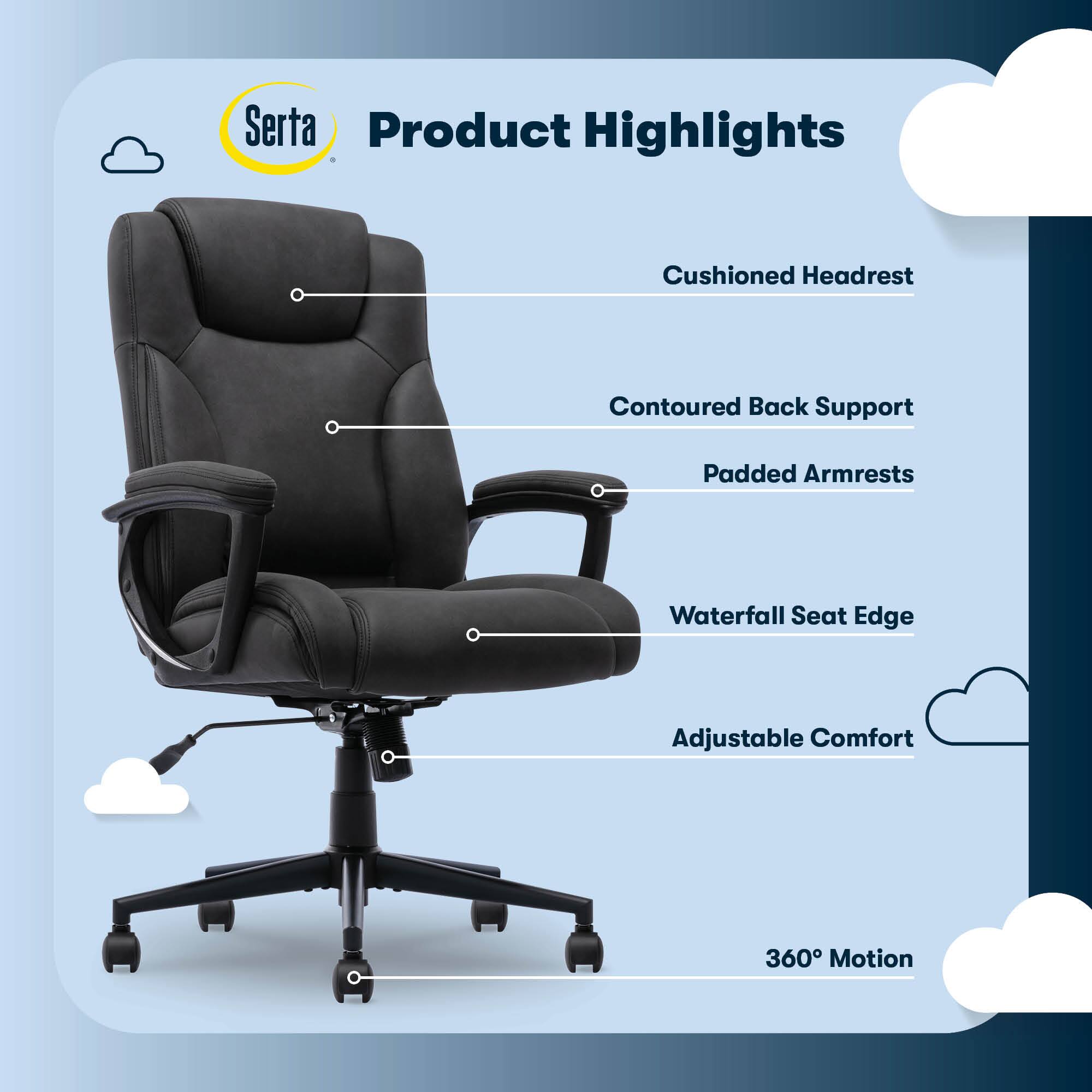 Serta®

Product Highlights

Cushioned Headrest

Contoured Back Support

Padded Armrests

Waterfall Seat Edge

Adjustable Comfort

360° Motion